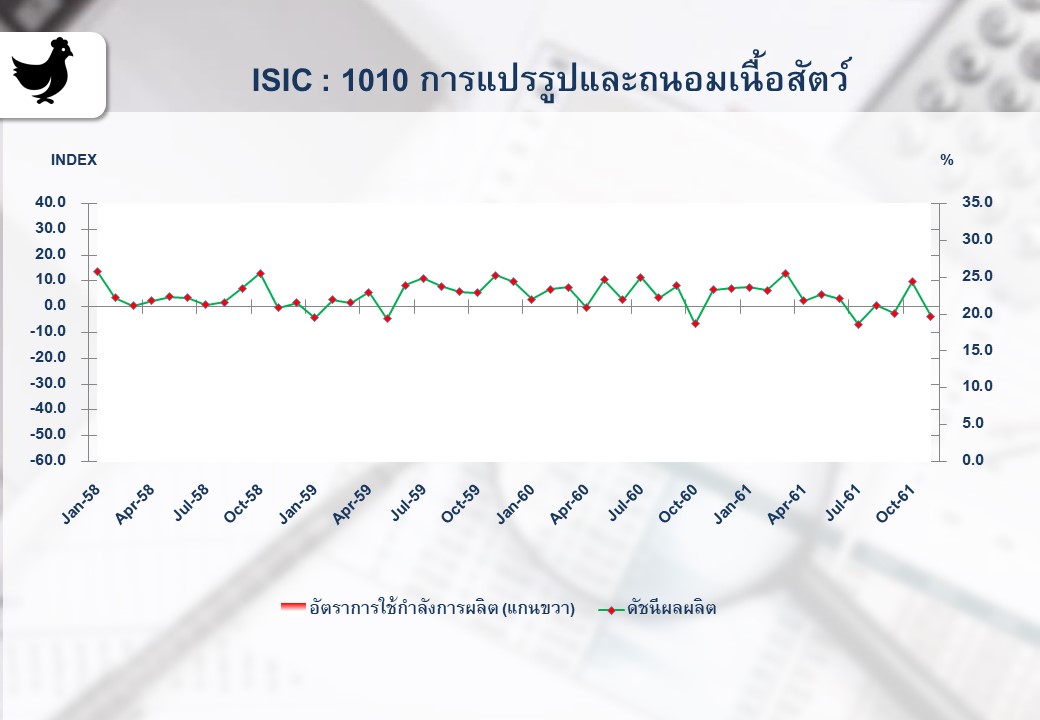 ISIC : 1010 การแปรรูปและถนอมเนื้อสัตว์

INDEX

%

40.0
30.0
20.0
10.0
0.0
-10.0
-20.0
-30.0
-40.0
-50.0
-60.0

35.0
30.0
25.0
20.0
15.0
10.0
5.0
0.0

Jan-58
Apr-58
Jul-58
Oct-58
Jan-59
Apr-59
Jul-59
Oct-59
Jan-60
Apr-60
Jul-60
Oct-60
Jan-61
Apr-61
Jul-61
Oct-61

อัตราการใช้กำลังการผลิต (แกนขวา)
ดัชนีผลผลิต